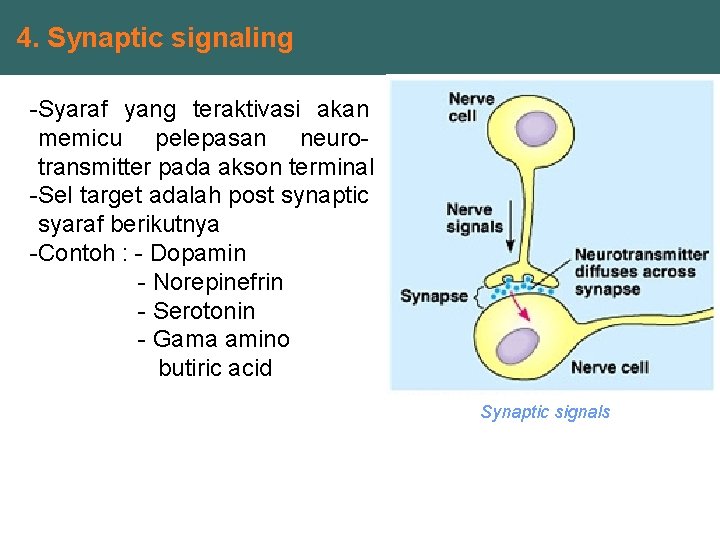 4. Synaptic signaling

-Syaraf yang teraktivasi akan memicu pelepasan neurotransmitter pada akson terminal
-Sel target adalah post synaptic syaraf berikutnya
-Contoh : - Dopamin
- Norepinefrin
- Serotonin
- Gama amino butiric acid

Nerve cell

Nerve signals

Neurotransmitter diffuses across synapse

Synapse

Nerve cell

Synaptic signals